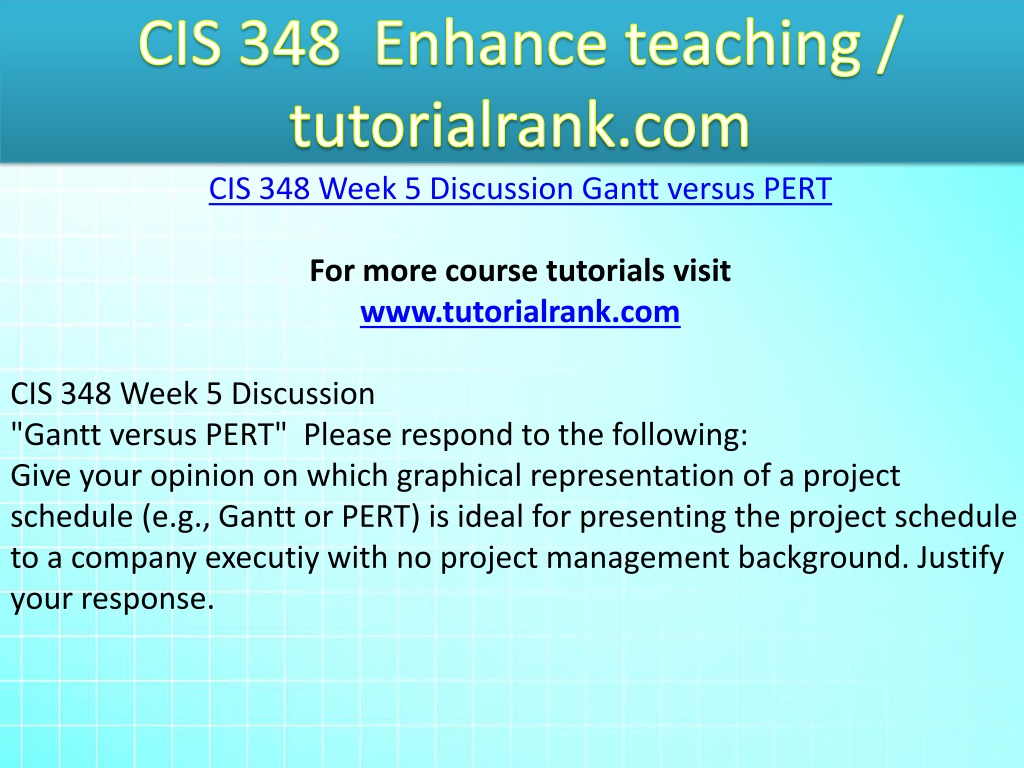 CIS 348 Enhance teaching / tutorialrank.com

CIS 348 Week 5 Discussion Gantt versus PERT

For more course tutorials visit
www.tutorialrank.com

CIS 348 Week 5 Discussion
"Gantt versus PERT" Please respond to the following:
Give your opinion on which graphical representation of a project schedule (e.g., Gantt or PERT) is ideal for presenting the project schedule to a company executiy with no project management background. Justify your response.